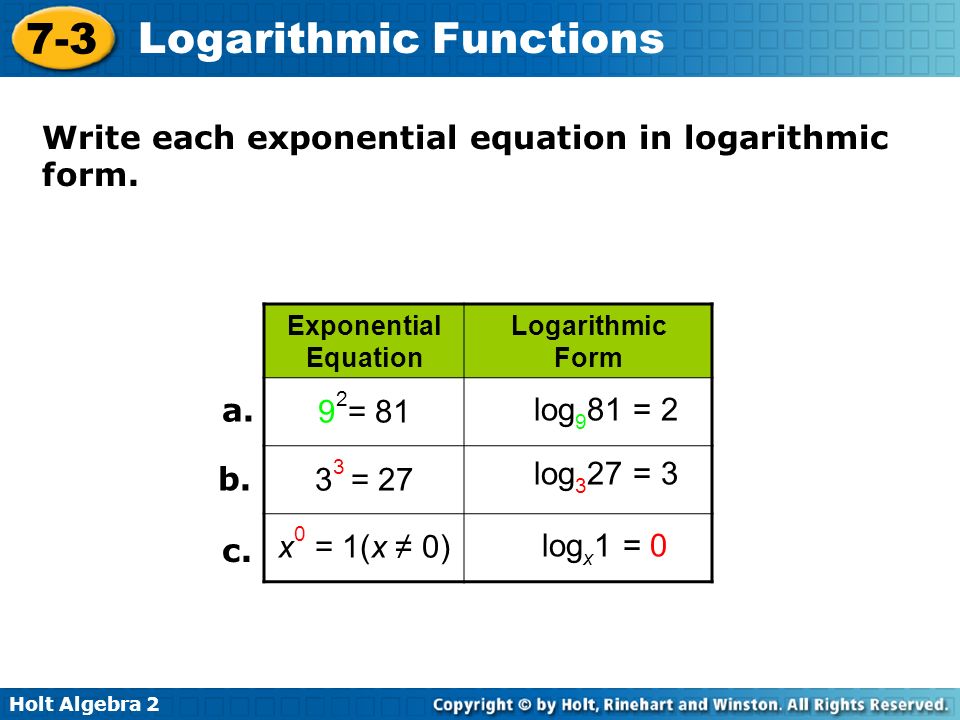 7-3 Logarithmic Functions

Write each exponential equation in logarithmic form.

| | Exponential Equation | Logarithmic Form |
|---|---|---|
| a. | $9^2 = 81$ | $\log_9 81 = 2$ |
| b. | $3^3 = 27$ | $\log_3 27 = 3$ |
| c. | $x^0 = 1 (x \neq 0)$ | $\log_x 1 = 0$ |

Holt Algebra 2

Copyright © by Holt, Rinehart and Winston. All Rights Reserved.